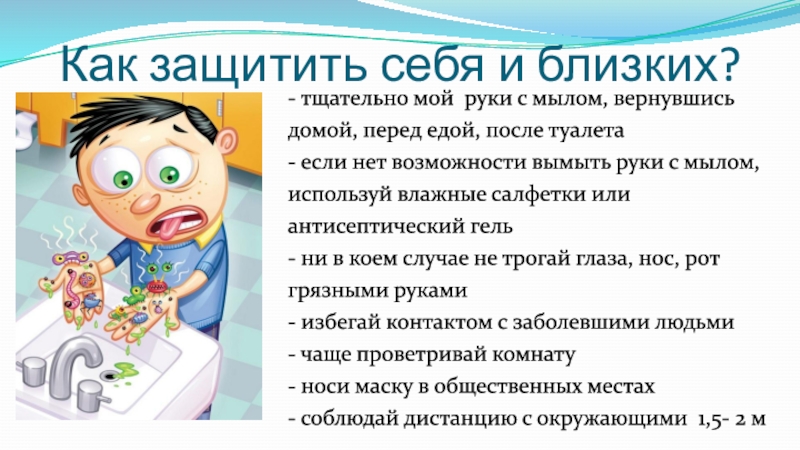 Как защитить себя и близких?

- тщательно мой руки с мылом, вернувшись домой, перед едой, после туалета
- если нет возможности вымыть руки с мылом, используй влажные салфетки или антисептический гель
- ни в коем случае не трогай глаза, нос, рот грязными руками
- избегай контактом с заболевшими людьми
- чаще проветривай комнату
- носи маску в общественных местах
- соблюдай дистанцию с окружающими 1,5- 2 м